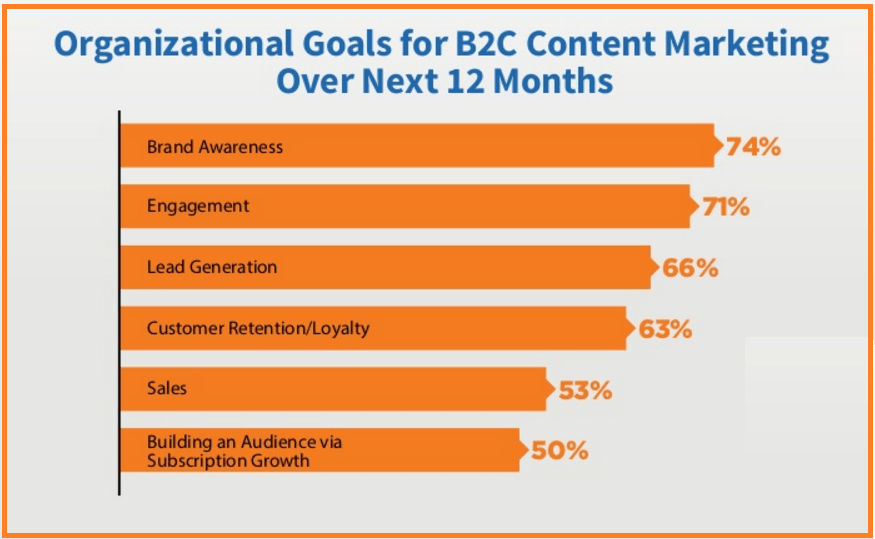 Organizational Goals for B2C Content Marketing Over Next 12 Months

Brand Awareness 74%
Engagement 71%
Lead Generation 66%
Customer Retention/Loyalty 63%
Sales 53%
Building an Audience via Subscription Growth 50%